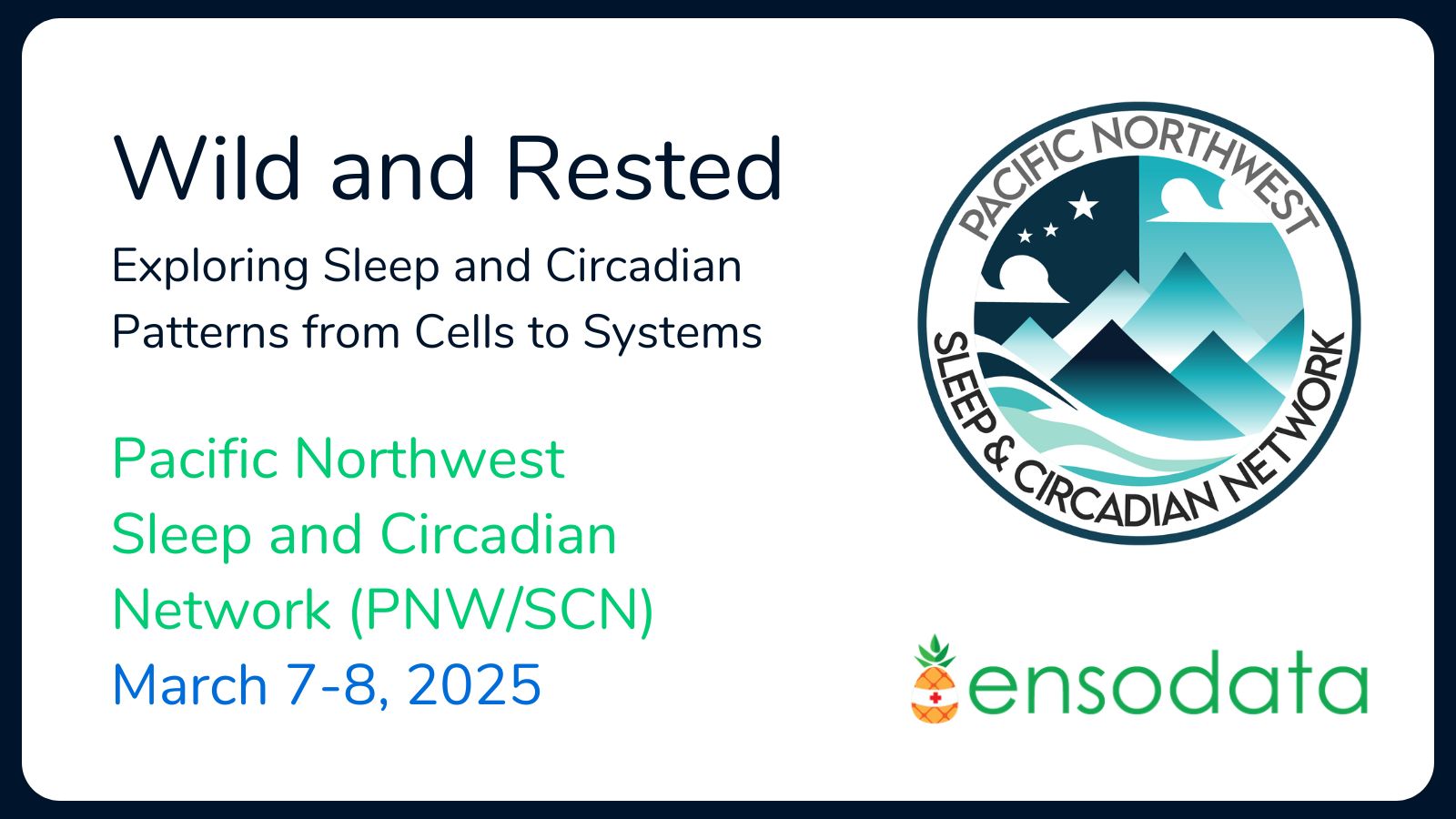 Wild and Rested

Exploring Sleep and Circadian Patterns from Cells to Systems

Pacific Northwest Sleep and Circadian Network (PNW/SCN)
March 7-8, 2025

PACIFIC NORTHWEST
SLEEP & CIRCADIAN NETWORK

ensodata